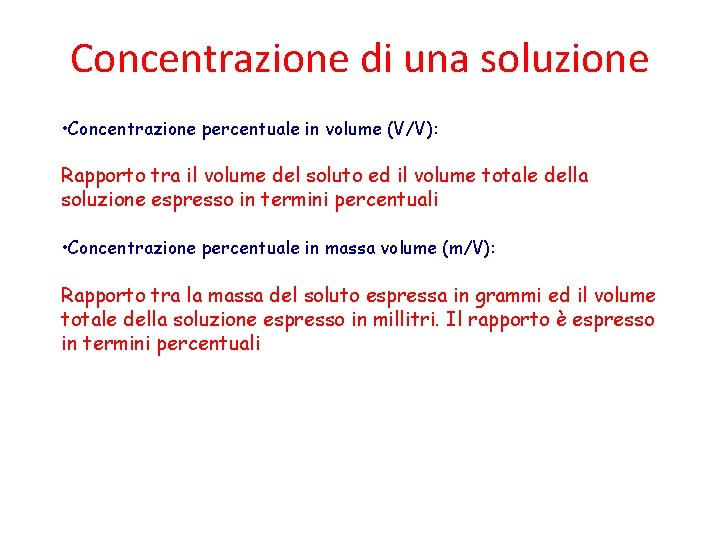 Concentrazione di una soluzione

•Concentrazione percentuale in volume (V/V):

Rapporto tra il volume del soluto ed il volume totale della soluzione espresso in termini percentuali

•Concentrazione percentuale in massa volume (m/V):

Rapporto tra la massa del soluto espressa in grammi ed il volume totale della soluzione espresso in millitri. Il rapporto è espresso in termini percentuali